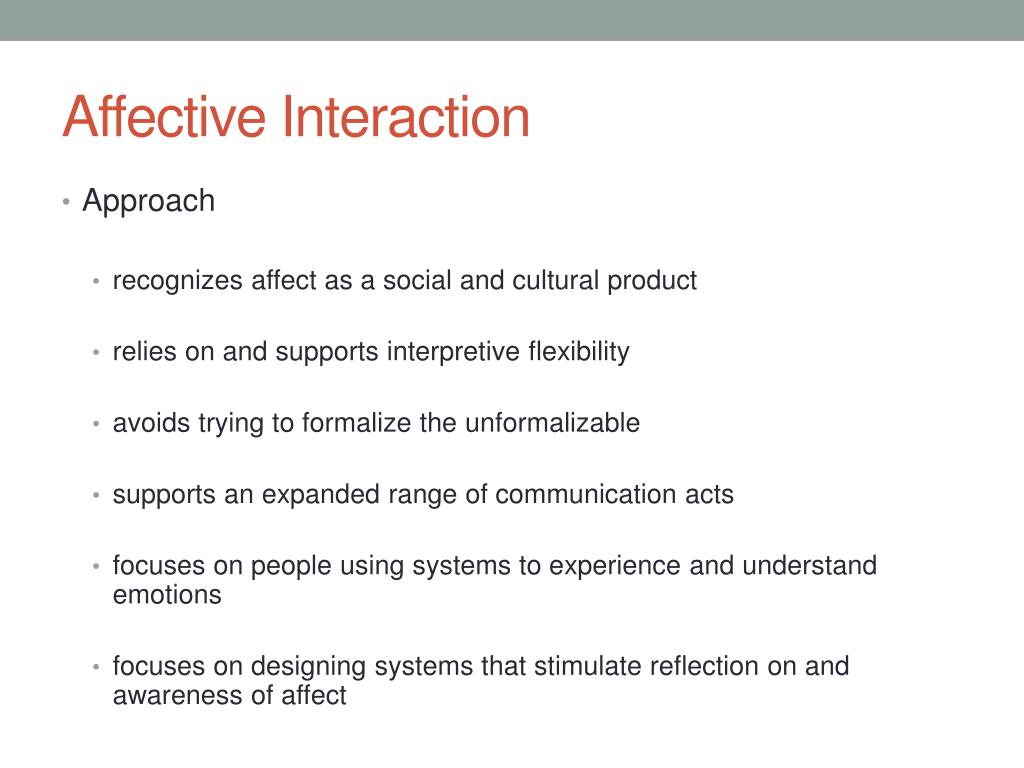 Affective Interaction

• Approach

• recognizes affect as a social and cultural product

• relies on and supports interpretive flexibility

• avoids trying to formalize the unformalizable

• supports an expanded range of communication acts

• focuses on people using systems to experience and understand emotions

• focuses on designing systems that stimulate reflection on and awareness of affect